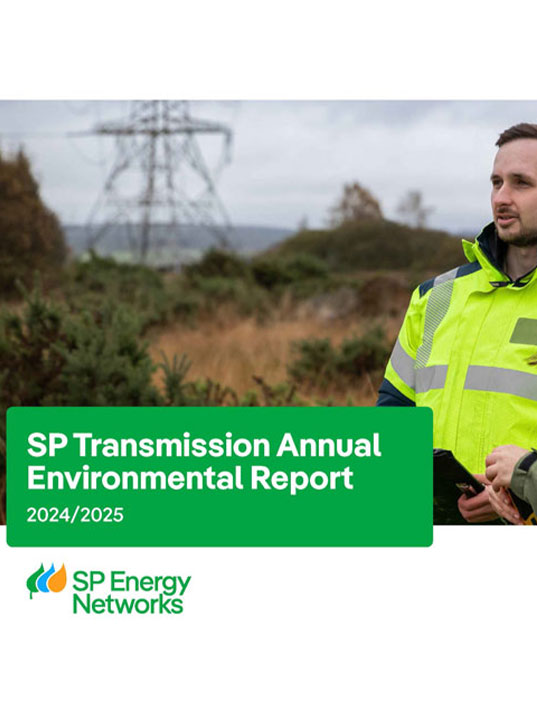 SP Transmission Annual Environmental Report

2024/2025

SP Energy Networks